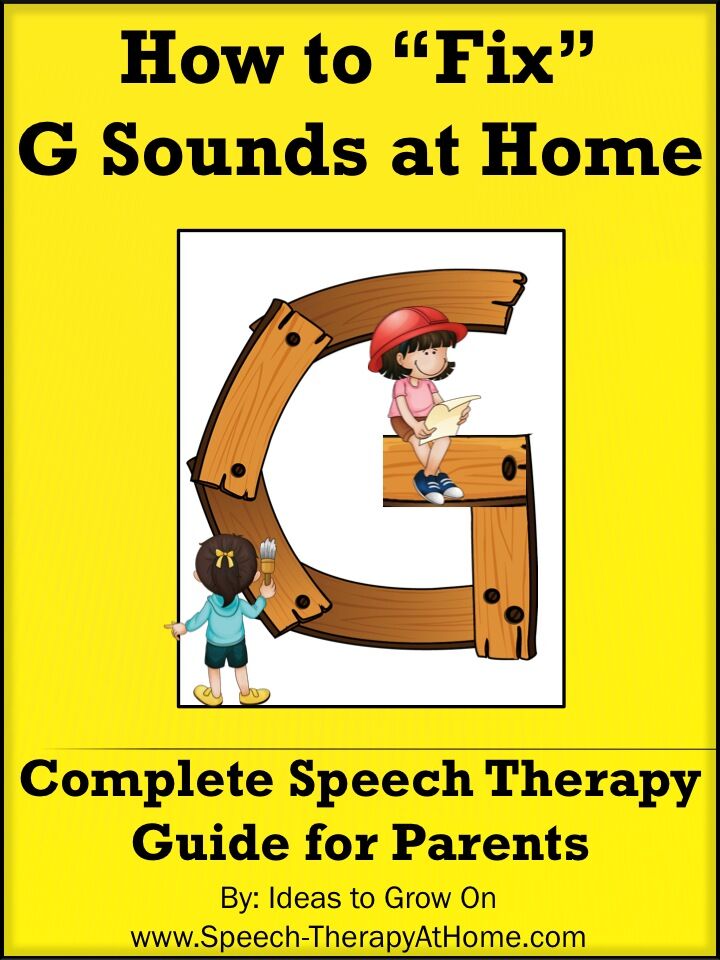 How to “Fix” G Sounds at Home

Complete Speech Therapy Guide for Parents

By: Ideas to Grow On
www.Speech-TherapyAtHome.com